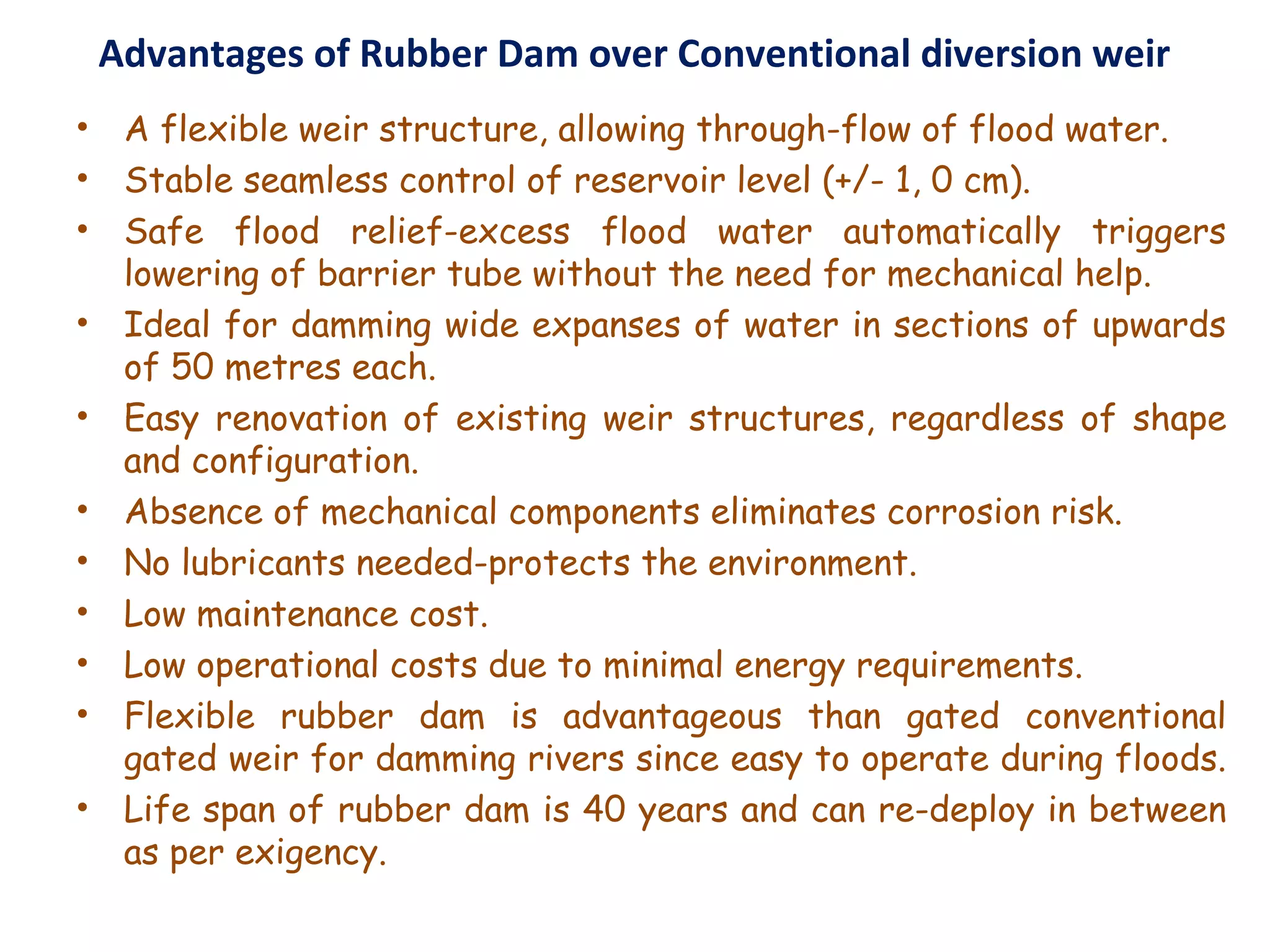 Advantages of Rubber Dam over Conventional diversion weir

• A flexible weir structure, allowing through-flow of flood water.
• Stable seamless control of reservoir level (+/- 1, 0 cm).
• Safe flood relief-excess flood water automatically triggers lowering of barrier tube without the need for mechanical help.
• Ideal for damming wide expanses of water in sections of upwards of 50 metres each.
• Easy renovation of existing weir structures, regardless of shape and configuration.
• Absence of mechanical components eliminates corrosion risk.
• No lubricants needed-protects the environment.
• Low maintenance cost.
• Low operational costs due to minimal energy requirements.
• Flexible rubber dam is advantageous than gated conventional gated weir for damming rivers since easy to operate during floods.
• Life span of rubber dam is 40 years and can re-deploy in between as per exigency.